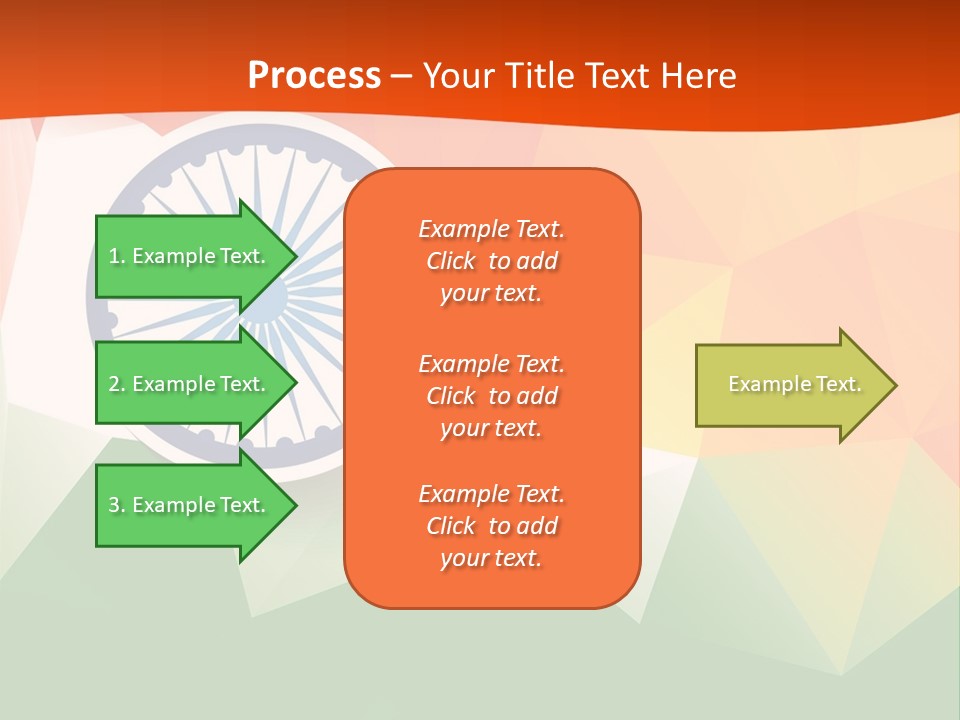 Process – Your Title Text Here

1. Example Text.

2. Example Text.

3. Example Text.

Example Text. Click to add your text.

Example Text. Click to add your text.

Example Text. Click to add your text.

Example Text.